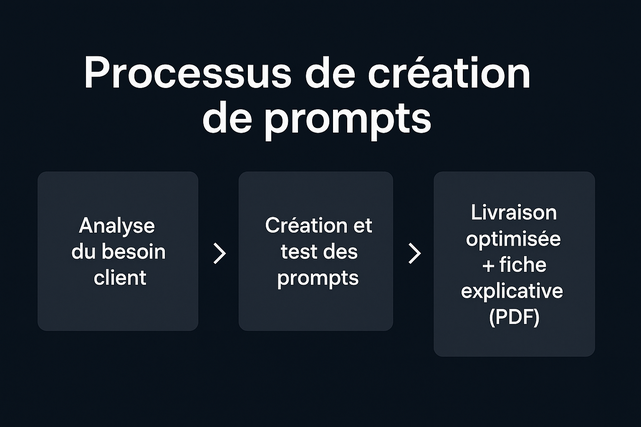 Processus de création de prompts

Analyse du besoin client

>

Création et test des prompts

>

Livraison optimisée + fiche explicative (PDF)